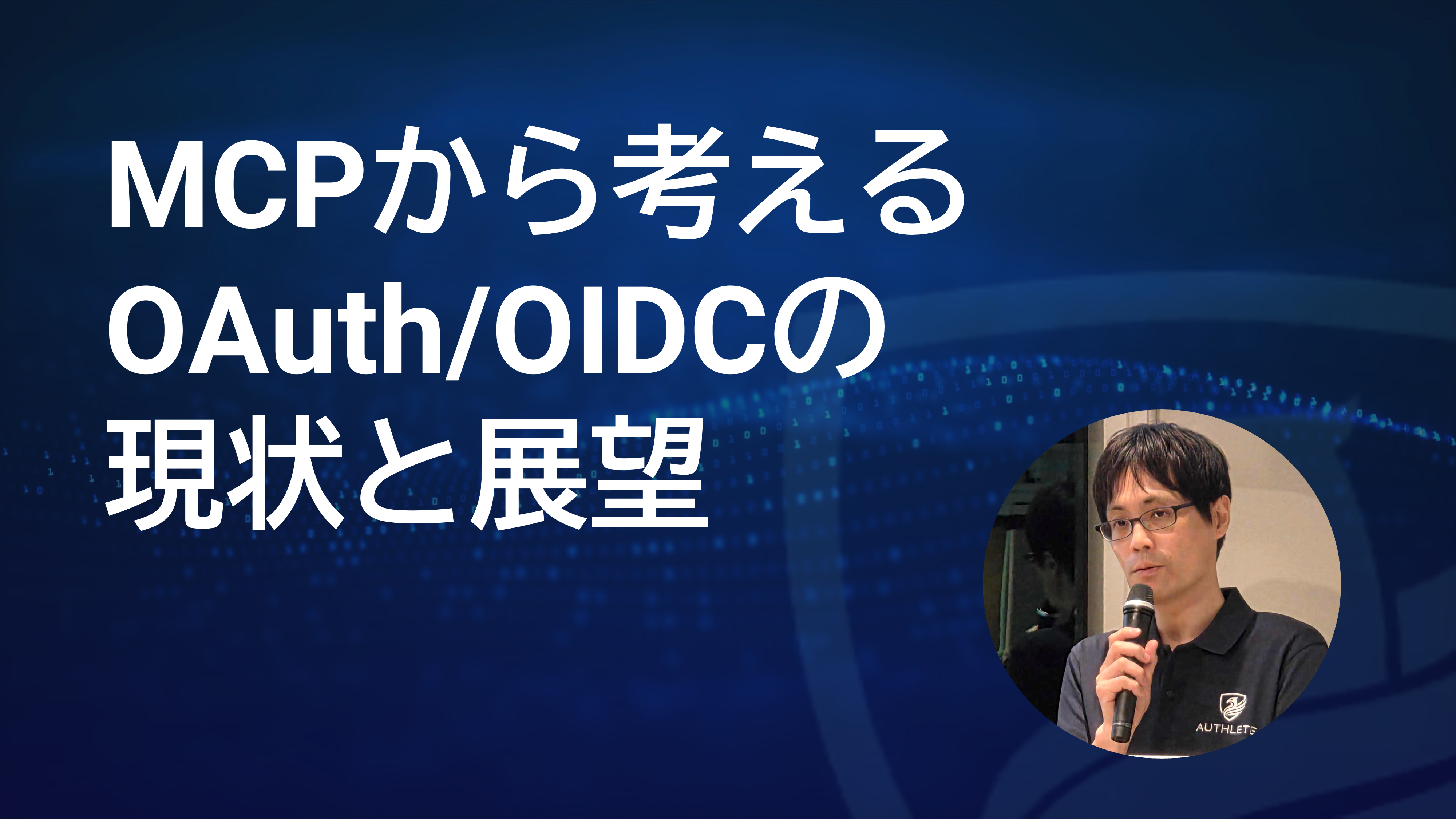 MCPから考える
OAuth/OIDCの
現状と展望

AUTHLETE